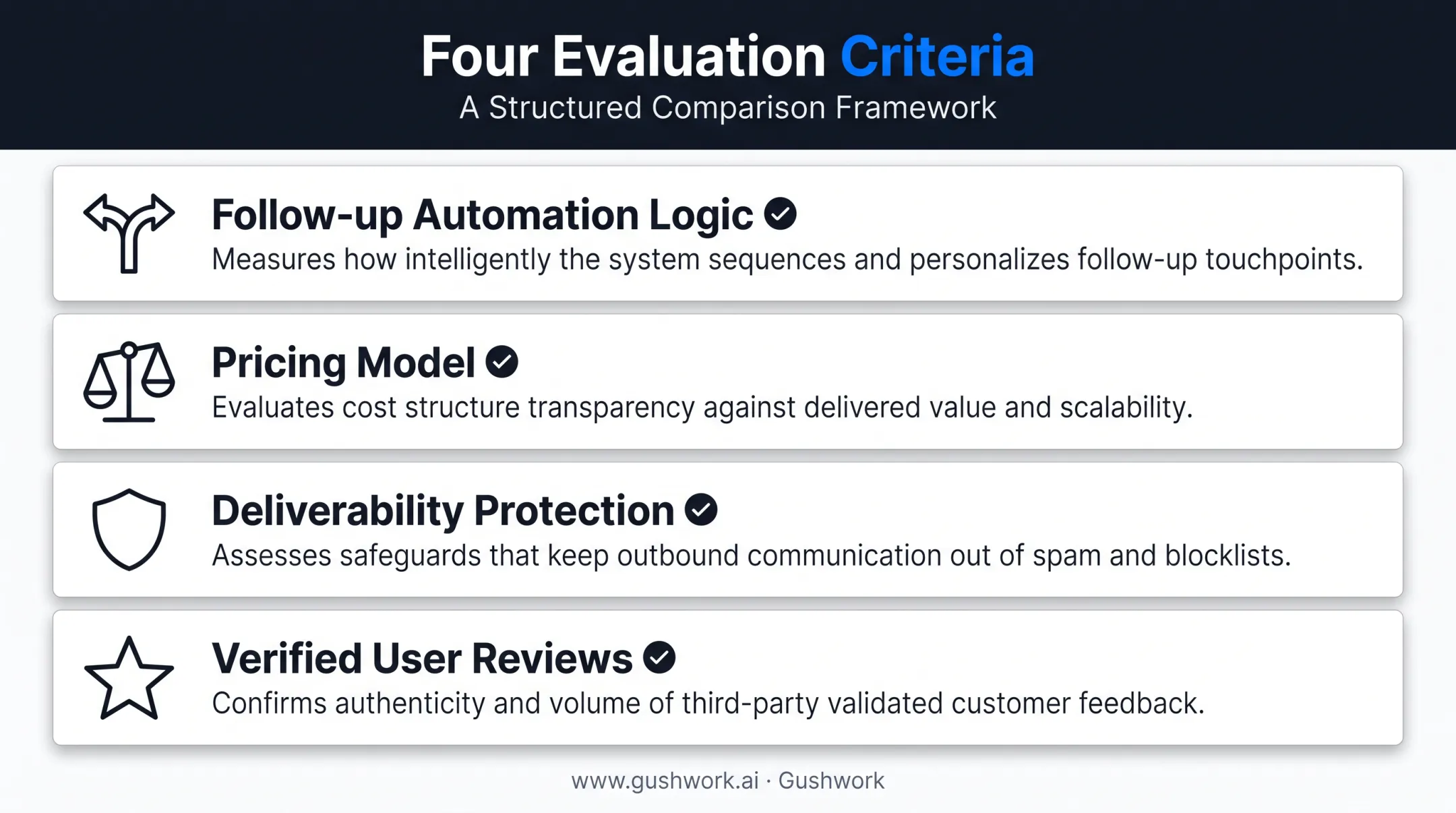 Four Evaluation Criteria
A Structured Comparison Framework

Follow-up Automation Logic
Measures how intelligently the system sequences and personalizes follow-up touchpoints.

Pricing Model
Evaluates cost structure transparency against delivered value and scalability.

Deliverability Protection
Assesses safeguards that keep outbound communication out of spam and blocklists.

Verified User Reviews
Confirms authenticity and volume of third-party validated customer feedback.

www.gushwork.ai · Gushwork